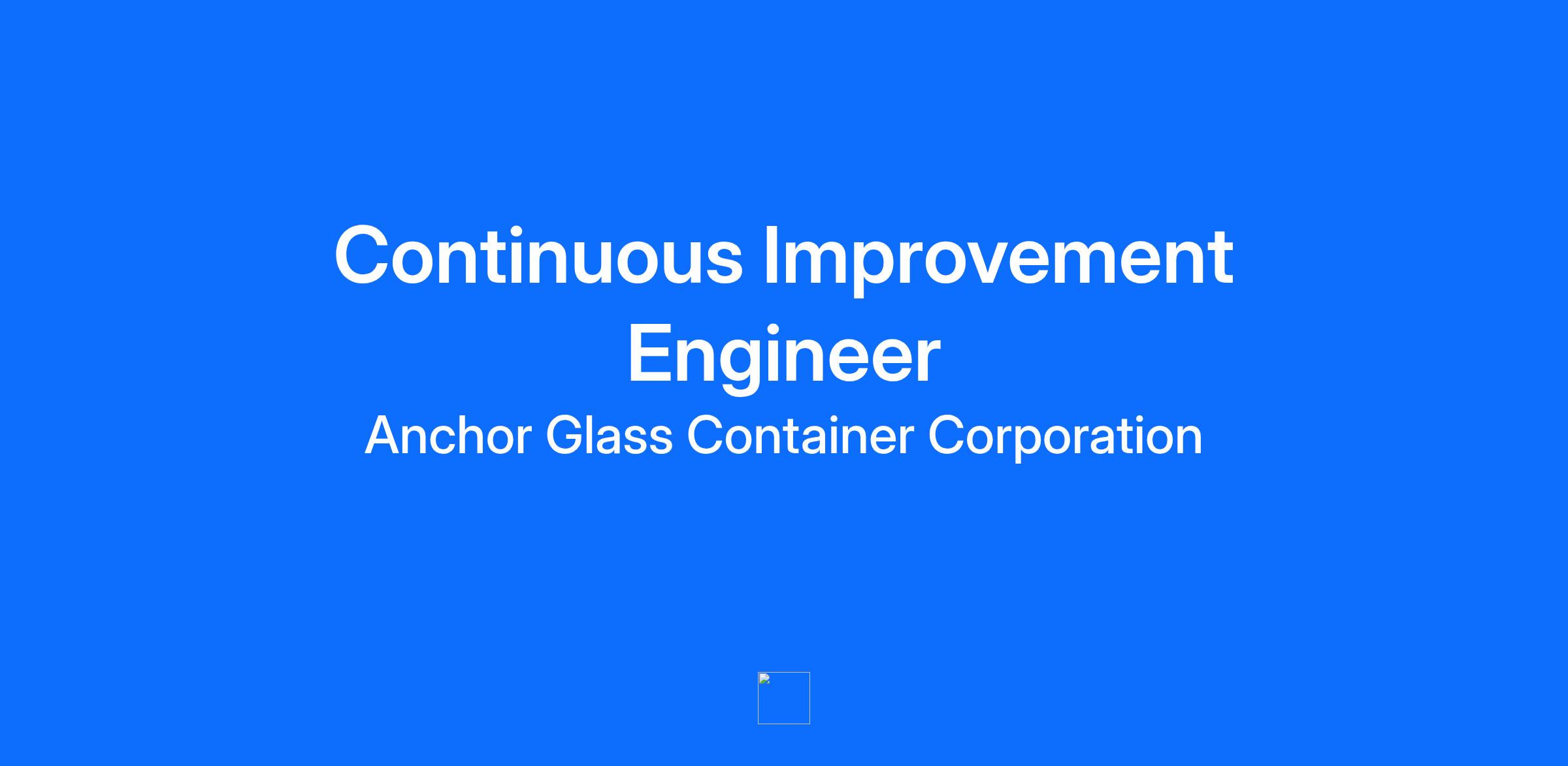 Continuous Improvement Engineer

Anchor Glass Container Corporation